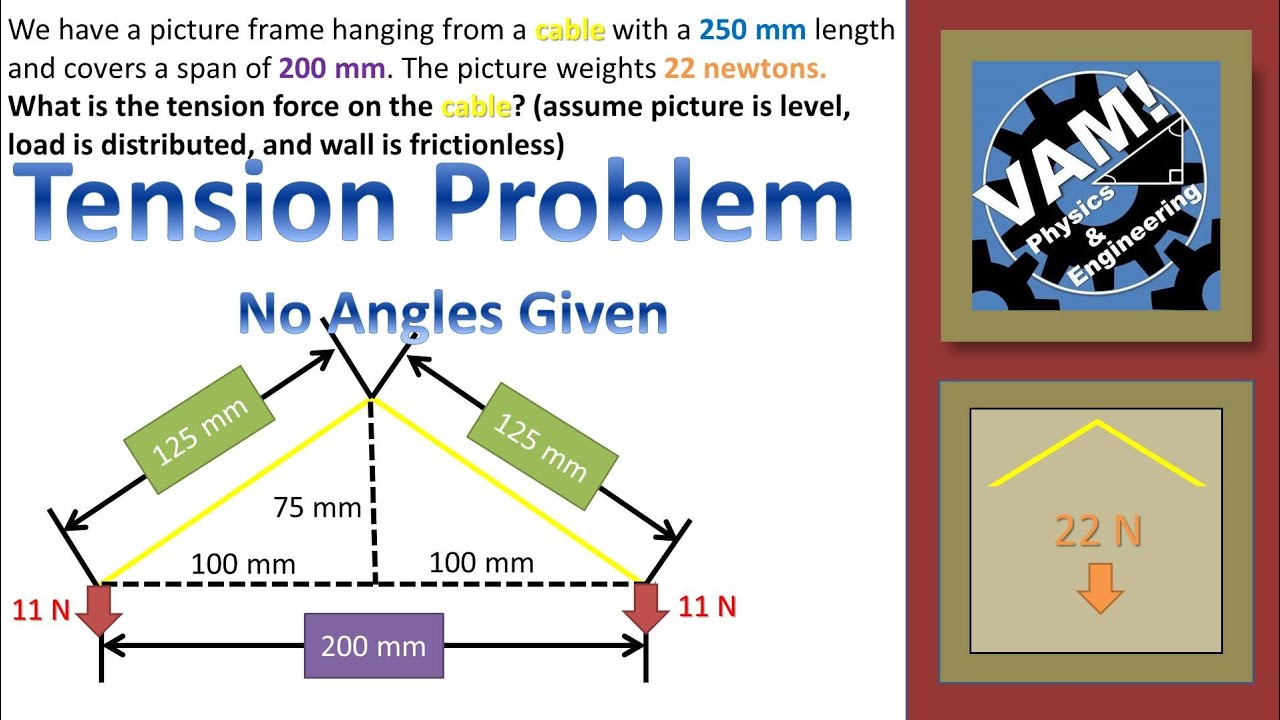 We have a picture frame hanging from a cable with a 250 mm length and covers a span of 200 mm. The picture weights 22 newtons. What is the tension force on the cable? (assume picture is level, load is distributed, and wall is frictionless)

Tension Problem

No Angles Given

125 mm

125 mm

75 mm

100 mm

100 mm

11 N

11 N

200 mm

VAM! Physics & Engineering

22 N